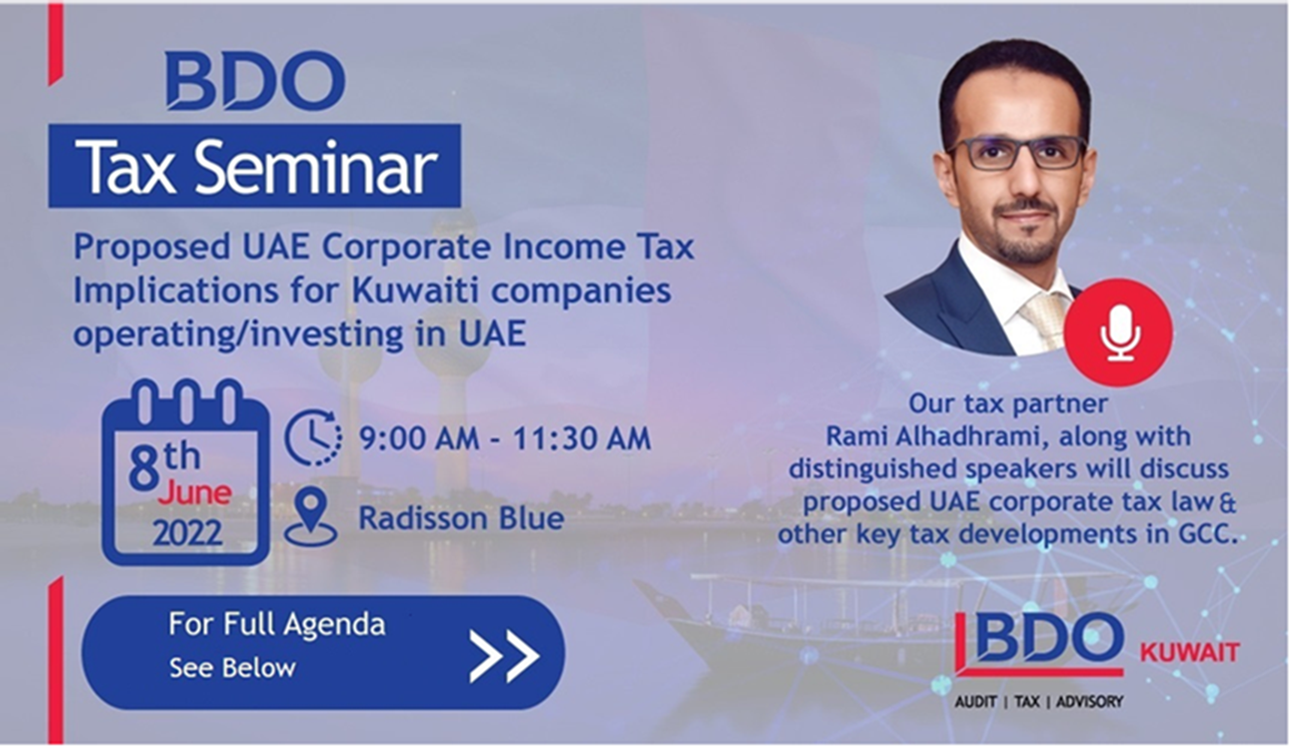 BDO

Tax Seminar

Proposed UAE Corporate Income Tax Implications for Kuwaiti companies operating/investing in UAE

8th June 2022

9:00 AM - 11:30 AM

Radisson Blue

For Full Agenda
See Below

Our tax partner Rami Alhadhrami, along with distinguished speakers will discuss proposed UAE corporate tax law & other key tax developments in GCC.

BDO KUWAIT
AUDIT | TAX | ADVISORY